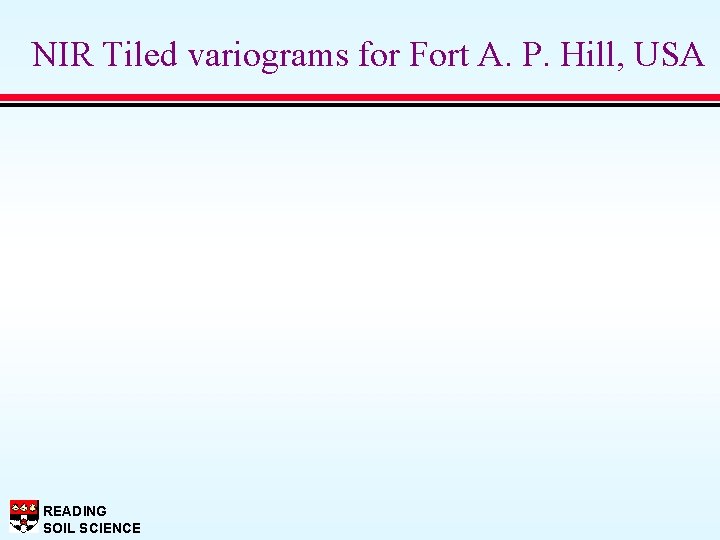 NIR Tiled variograms for Fort A. P. Hill, USA

READING
SOIL SCIENCE